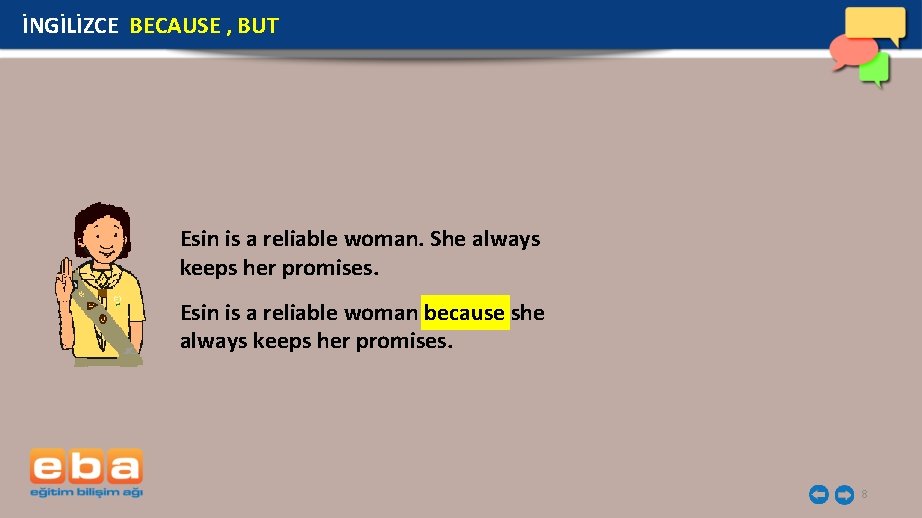 İNGİLİZCE BECAUSE , BUT

Esin is a reliable woman. She always keeps her promises.

Esin is a reliable woman because she always keeps her promises.

eba
eğitim bilişim ağı

8